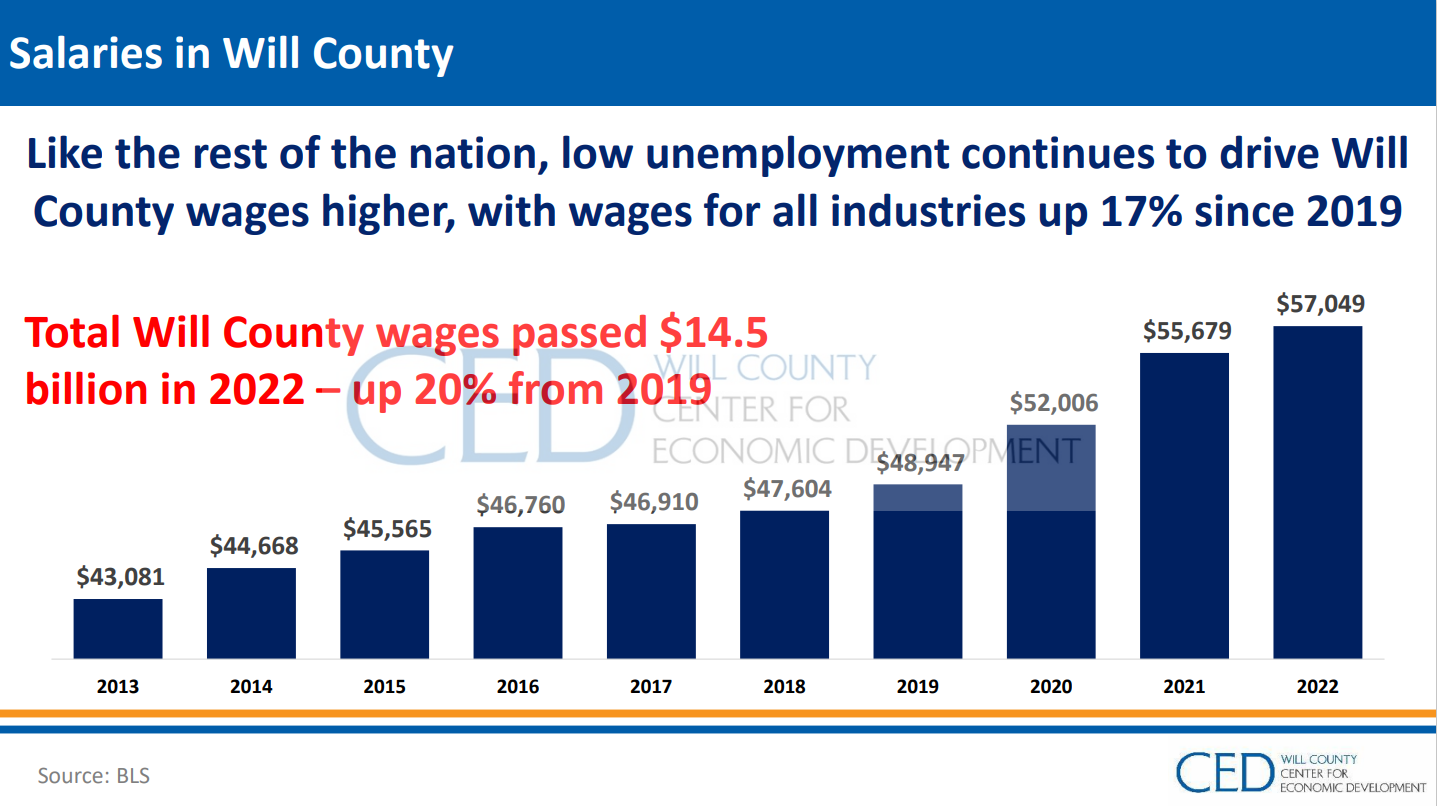 Salaries in Will County

Like the rest of the nation, low unemployment continues to drive Will County wages higher, with wages for all industries up 17% since 2019

Total Will County wages passed \$14.5 billion in 2022 – up 20% from 2019

CED WILL COUNTY CENTER FOR ECONOMIC DEVELOPMENT

\$43,081
\$44,668
\$45,565
\$46,760
\$46,910
\$47,604
\$48,947
\$52,006
\$55,679
\$57,049

2013 2014 2015 2016 2017 2018 2019 2020 2021 2022

Source: BLS

CED WILL COUNTY CENTER FOR ECONOMIC DEVELOPMENT